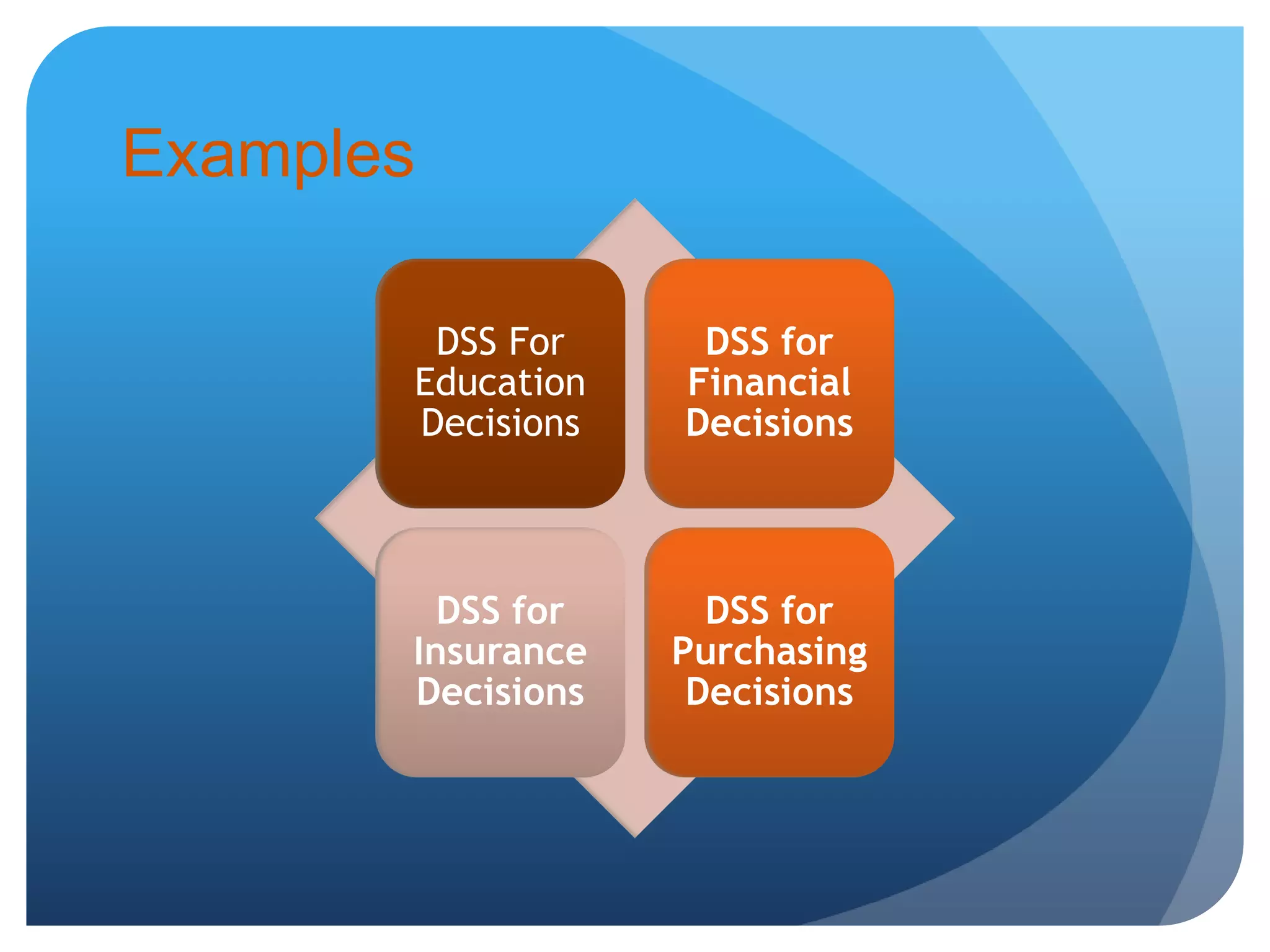 Examples

DSS For Education Decisions

DSS for Financial Decisions

DSS for Insurance Decisions

DSS for Purchasing Decisions